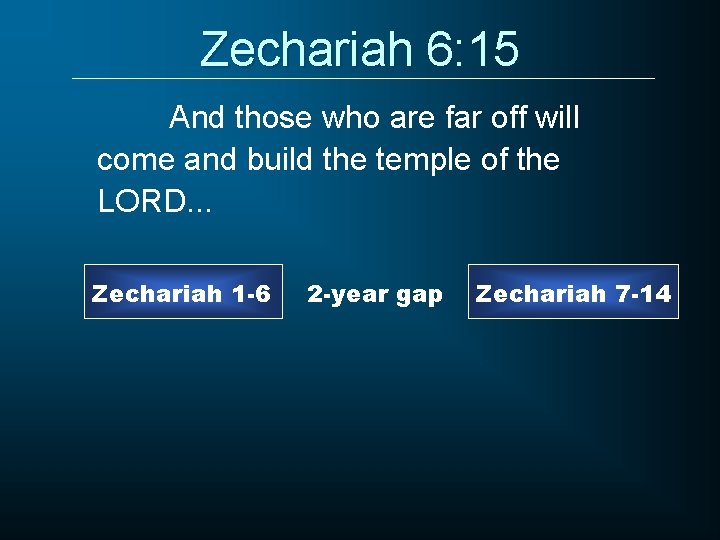 Zechariah 6:15

And those who are far off will come and build the temple of the LORD...

Zechariah 1-6

2-year gap

Zechariah 7-14